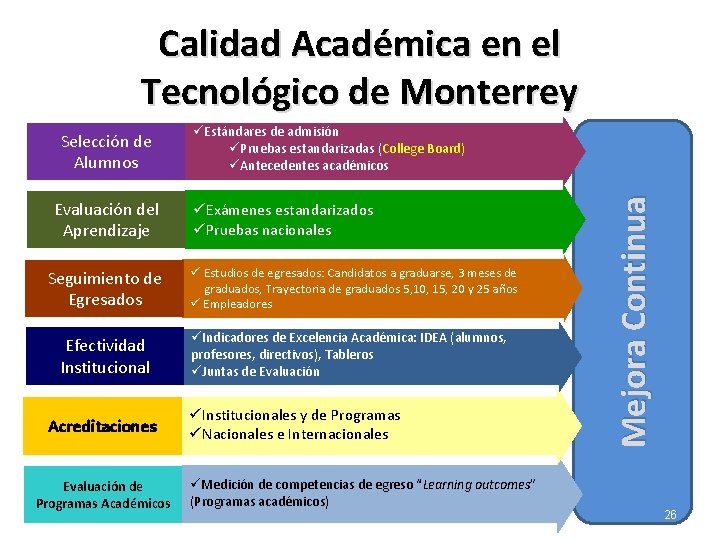 Calidad Académica en el Tecnológico de Monterrey

Selección de Alumnos

✓Estándares de admisión
✓Pruebas estandarizadas (College Board)
✓Antecedentes académicos

Evaluación del Aprendizaje

✓Exámenes estandarizados
✓Pruebas nacionales

Seguimiento de Egresados

✓ Estudios de egresados: Candidatos a graduarse, 3 meses de graduados, Trayectoria de graduados 5,10, 15, 20 y 25 años
✓ Empleadores

Efectividad Institucional

✓Indicadores de Excelencia Académica: IDEA (alumnos, profesores, directivos), Tableros
✓Juntas de Evaluación

Acreditaciones

✓Institucionales y de Programas
✓Nacionales e Internacionales

Evaluación de Programas Académicos

✓Medición de competencias de egreso "Learning outcomes" (Programas académicos)

Mejora Continua

26